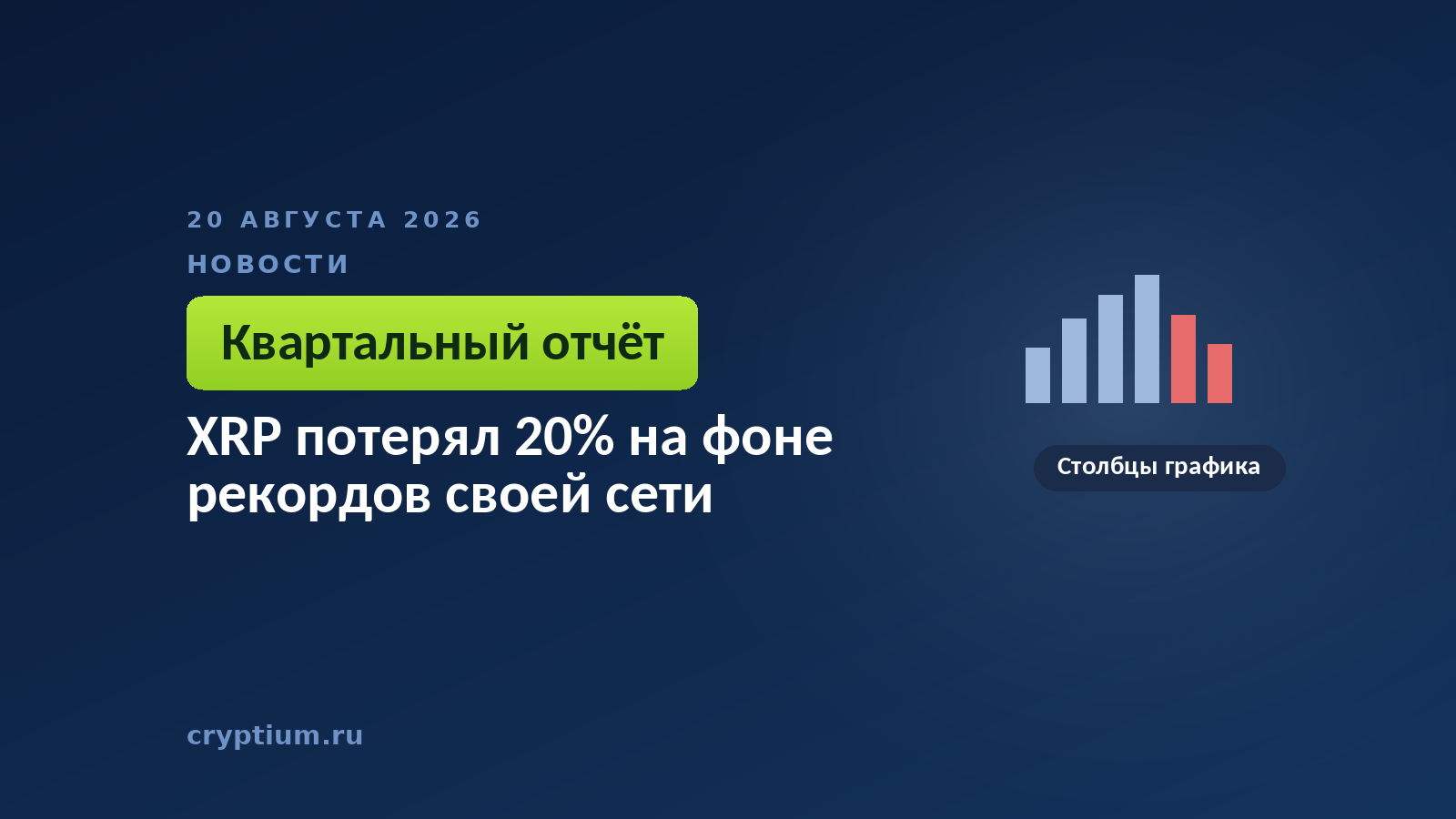 20 АВГУСТА 2026

НОВОСТИ

Квартальный отчёт

XRP потерял 20% на фоне рекордов своей сети

Столбцы графика

cryptium.ru